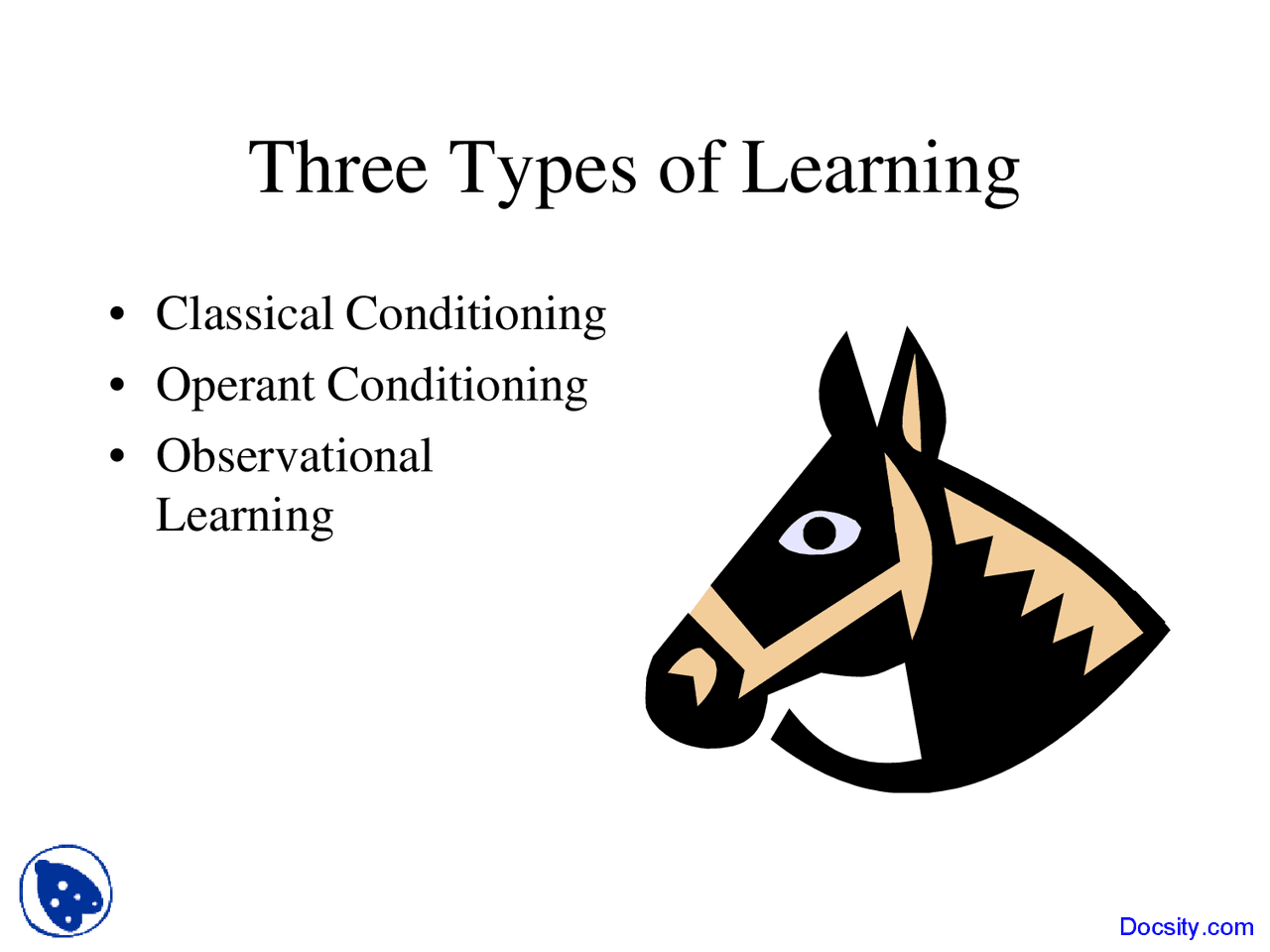 Three Types of Learning

• Classical Conditioning
• Operant Conditioning
• Observational Learning

Docsity.com